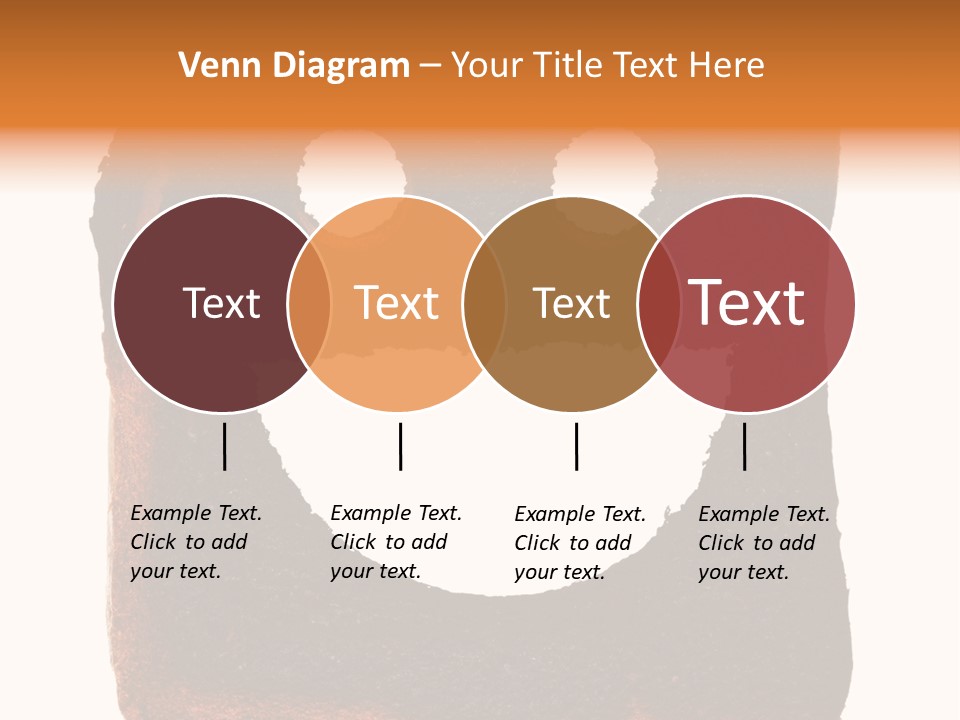 Venn Diagram – Your Title Text Here

Text

Text

Text

Text

Example Text. Click to add your text.

Example Text. Click to add your text.

Example Text. Click to add your text.

Example Text. Click to add your text.